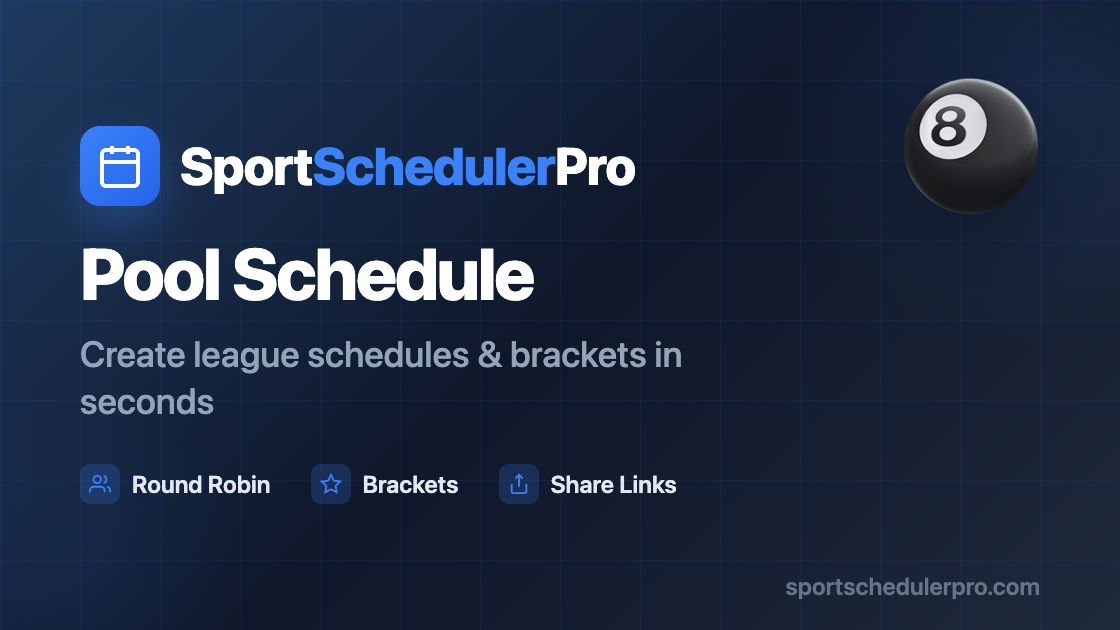 SportSchedulerPro

8

Pool Schedule

Create league schedules & brackets in seconds

Round Robin Brackets Share Links

sportschedulerpro.com